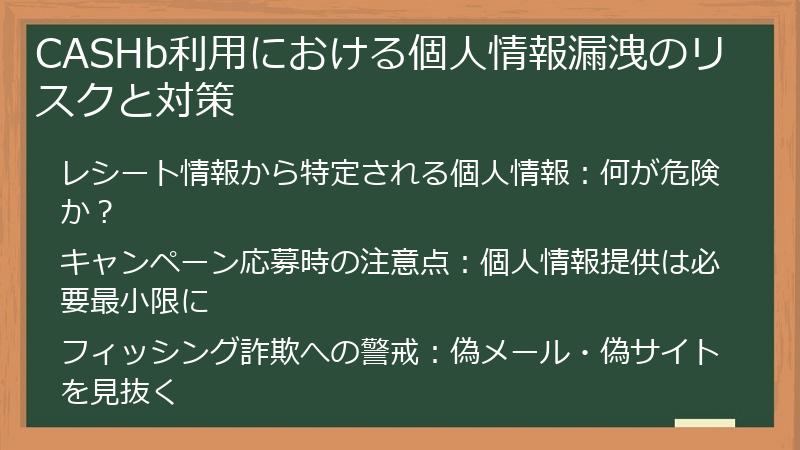 CASHb利用における個人情報漏洩のリスクと対策

レシート情報から特定される個人情報：何が危険か？

キャンペーン応募時の注意点：個人情報提供は必要最小限に

フィッシング詐欺への警戒：偽メール・偽サイトを見抜く